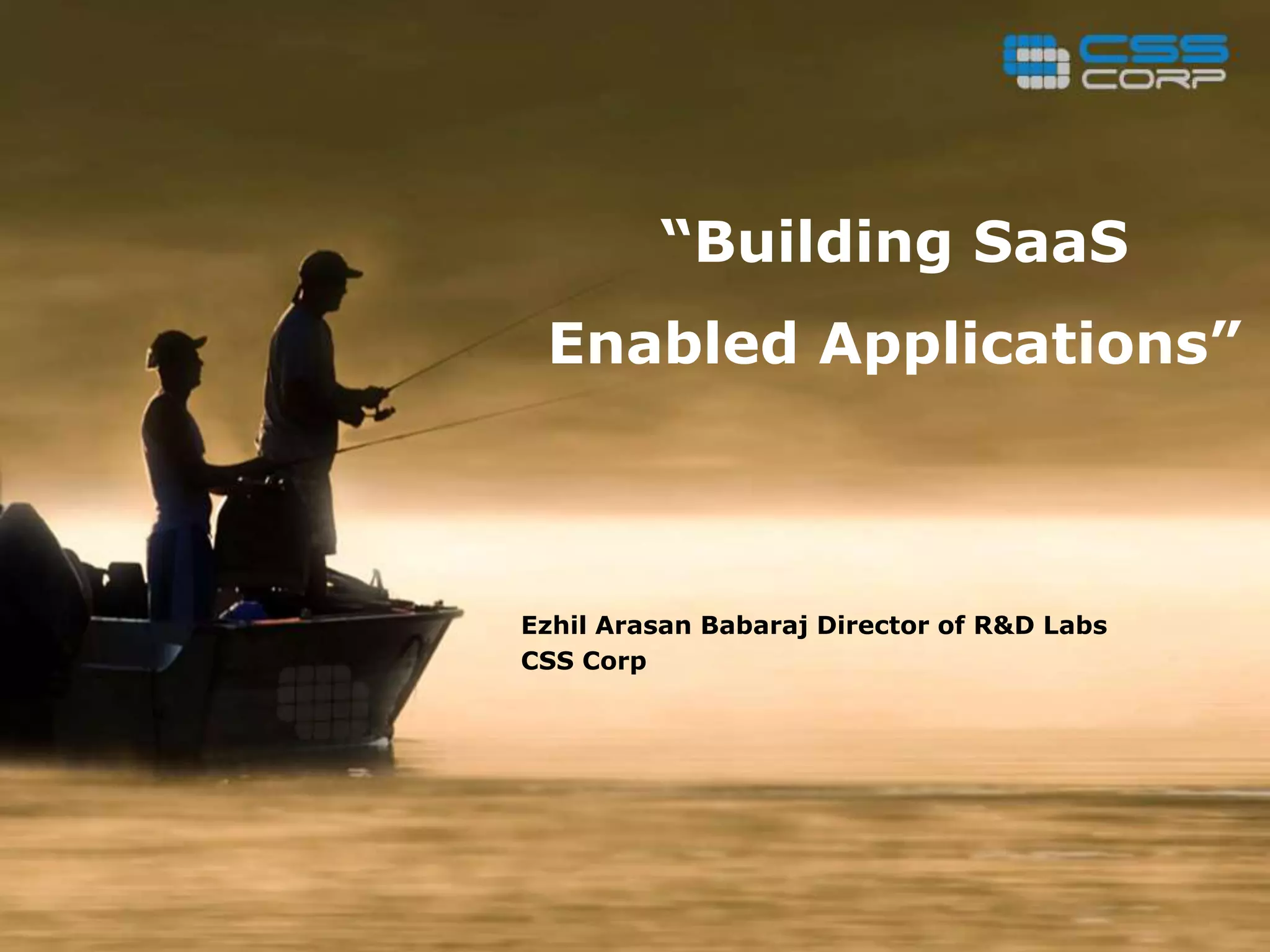 CSS CORP

“Building SaaS Enabled Applications”

Ezhil Arasan Babaraj Director of R&D Labs
CSS Corp